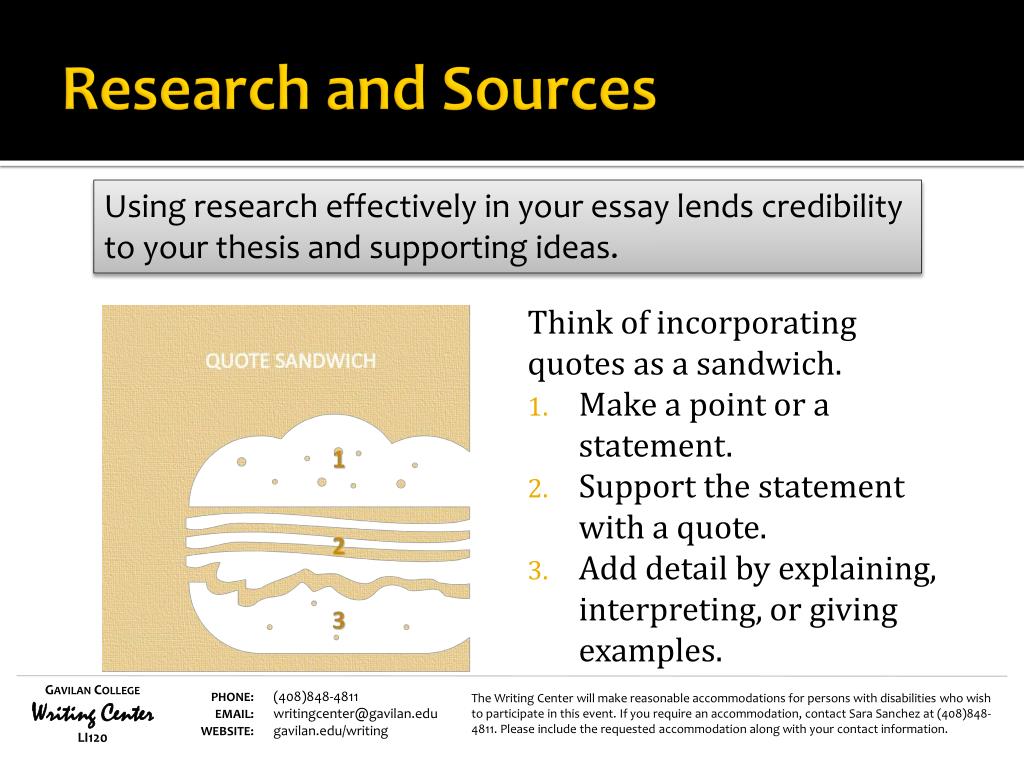 Research and Sources

Using research effectively in your essay lends credibility to your thesis and supporting ideas.

QUOTE SANDWICH

1

2

3

Think of incorporating quotes as a sandwich.

1. Make a point or a statement.
2. Support the statement with a quote.
3. Add detail by explaining, interpreting, or giving examples.

GAVILAN COLLEGE
Writing Center
LI120

PHONE: (408)848-4811
EMAIL: writingcenter@gavilan.edu
WEBSITE: gavilan.edu/writing

The Writing Center will make reasonable accommodations for persons with disabilities who wish to participate in this event. If you require an accommodation, contact Sara Sanchez at (408)848-4811. Please include the requested accommodation along with your contact information.